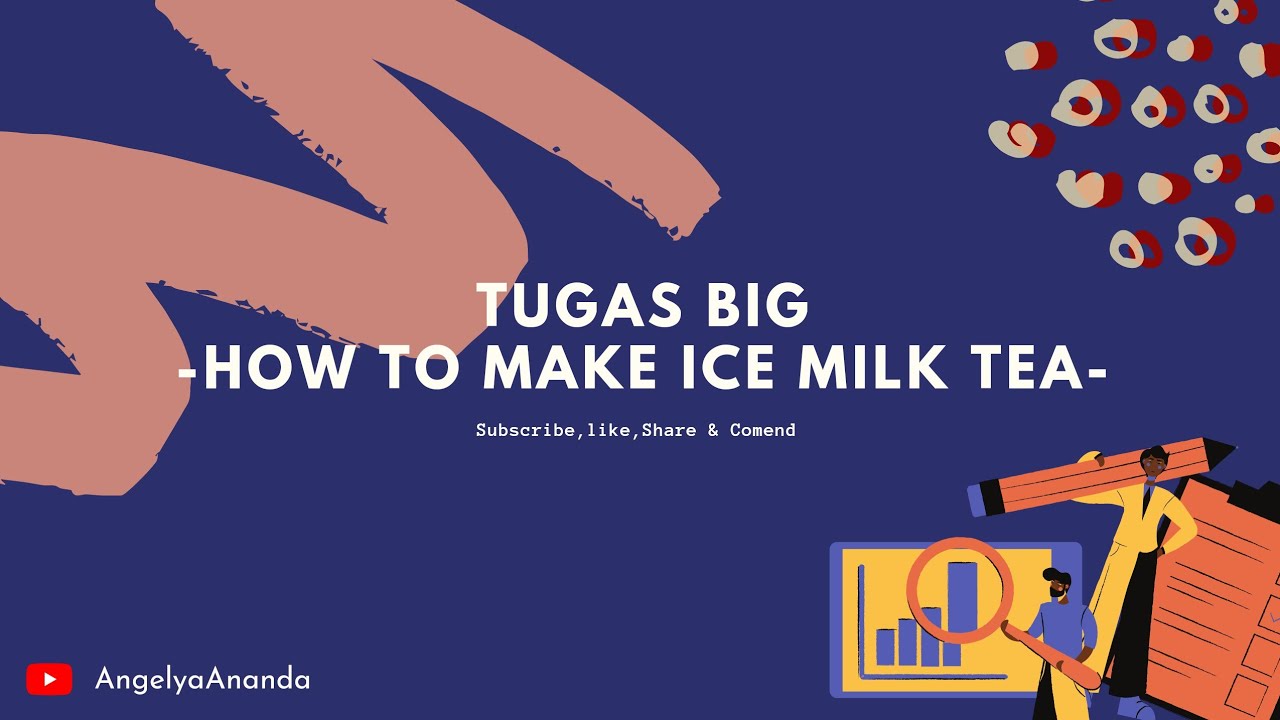 TUGAS BIG
-HOW TO MAKE ICE MILK TEA-

Subscribe,like,Share & Comend

AngelyaAnanda